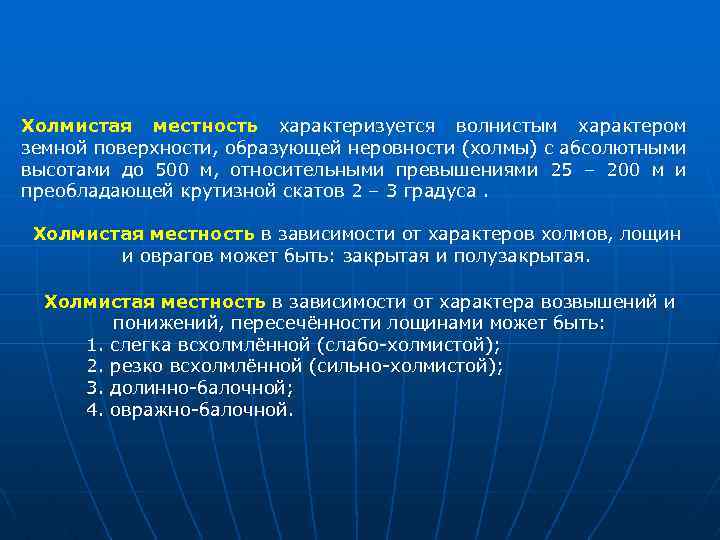 Холмистая местность характеризуется волнистым характером земной поверхности, образующей неровности (холмы) с абсолютными высотами до 500 м, относительными превышениями 25 – 200 м и преобладающей крутизной скатов 2 – 3 градуса .

Холмистая местность в зависимости от характеров холмов, лощин и оврагов может быть: закрытая и полузакрытая.

Холмистая местность в зависимости от характера возвышений и понижений, пересечённости лощинами может быть:
1. слегка всхолмлённой (слабо-холмистой);
2. резко всхолмлённой (сильно-холмистой);
3. долинно-балочной;
4. овражно-балочной.